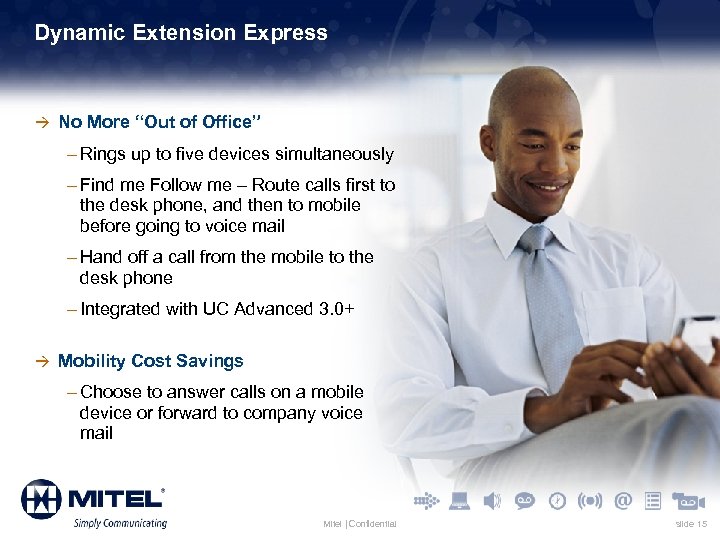 Dynamic Extension Express

→ No More "Out of Office"

– Rings up to five devices simultaneously

– Find me Follow me – Route calls first to the desk phone, and then to mobile before going to voice mail

– Hand off a call from the mobile to the desk phone

– Integrated with UC Advanced 3.0+

→ Mobility Cost Savings

– Choose to answer calls on a mobile device or forward to company voice mail

MITEL®
Simply Communicating

Mitel | Confidential

slide 15